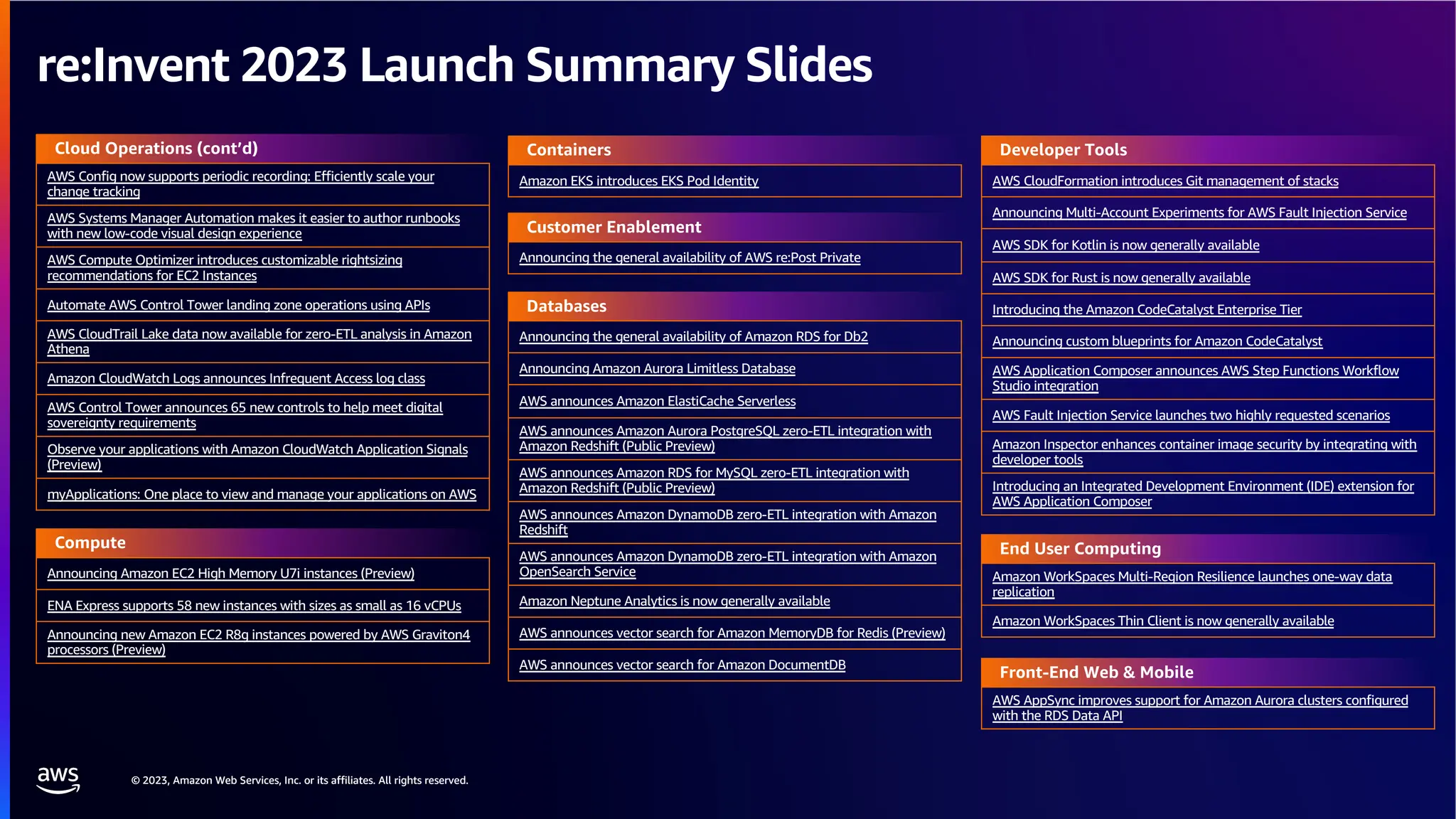 re:Invent 2023 Launch Summary Slides

Cloud Operations (cont'd)

AWS Config now supports periodic recording: Efficiently scale your change tracking

AWS Systems Manager Automation makes it easier to author runbooks with new low-code visual design experience

AWS Compute Optimizer introduces customizable rightsizing recommendations for EC2 Instances

Automate AWS Control Tower landing zone operations using APIs

AWS CloudTrail Lake data now available for zero-ETL analysis in Amazon Athena

Amazon CloudWatch Logs announces Infrequent Access log class

AWS Control Tower announces 65 new controls to help meet digital sovereignty requirements

Observe your applications with Amazon CloudWatch Application Signals (Preview)

myApplications: One place to view and manage your applications on AWS

Compute

Announcing Amazon EC2 High Memory U7i instances (Preview)

ENA Express supports 58 new instances with sizes as small as 16 vCPUs

Announcing new Amazon EC2 R8g instances powered by AWS Graviton4 processors (Preview)

Containers

Amazon EKS introduces EKS Pod Identity

Customer Enablement

Announcing the general availability of AWS re:Post Private

Databases

Announcing the general availability of Amazon RDS for Db2

Announcing Amazon Aurora Limitless Database

AWS announces Amazon ElastiCache Serverless

AWS announces Amazon Aurora PostgreSQL zero-ETL integration with Amazon Redshift (Public Preview)

AWS announces Amazon RDS for MySQL zero-ETL integration with Amazon Redshift (Public Preview)

AWS announces Amazon DynamoDB zero-ETL integration with Amazon Redshift

AWS announces Amazon DynamoDB zero-ETL integration with Amazon OpenSearch Service

Amazon Neptune Analytics is now generally available

AWS announces vector search for Amazon MemoryDB for Redis (Preview)

AWS announces vector search for Amazon DocumentDB

Developer Tools

AWS CloudFormation introduces Git management of stacks

Announcing Multi-Account Experiments for AWS Fault Injection Service

AWS SDK for Kotlin is now generally available

AWS SDK for Rust is now generally available

Introducing the Amazon CodeCatalyst Enterprise Tier

Announcing custom blueprints for Amazon CodeCatalyst

AWS Application Composer announces AWS Step Functions Workflow Studio integration

AWS Fault Injection Service launches two highly requested scenarios

Amazon Inspector enhances container image security by integrating with developer tools

Introducing an Integrated Development Environment (IDE) extension for AWS Application Composer

End User Computing

Amazon WorkSpaces Multi-Region Resilience launches one-way data replication

Amazon WorkSpaces Thin Client is now generally available

Front-End Web & Mobile

AWS AppSync improves support for Amazon Aurora clusters configured with the RDS Data API

aws

© 2023, Amazon Web Services, Inc. or its affiliates. All rights reserved.